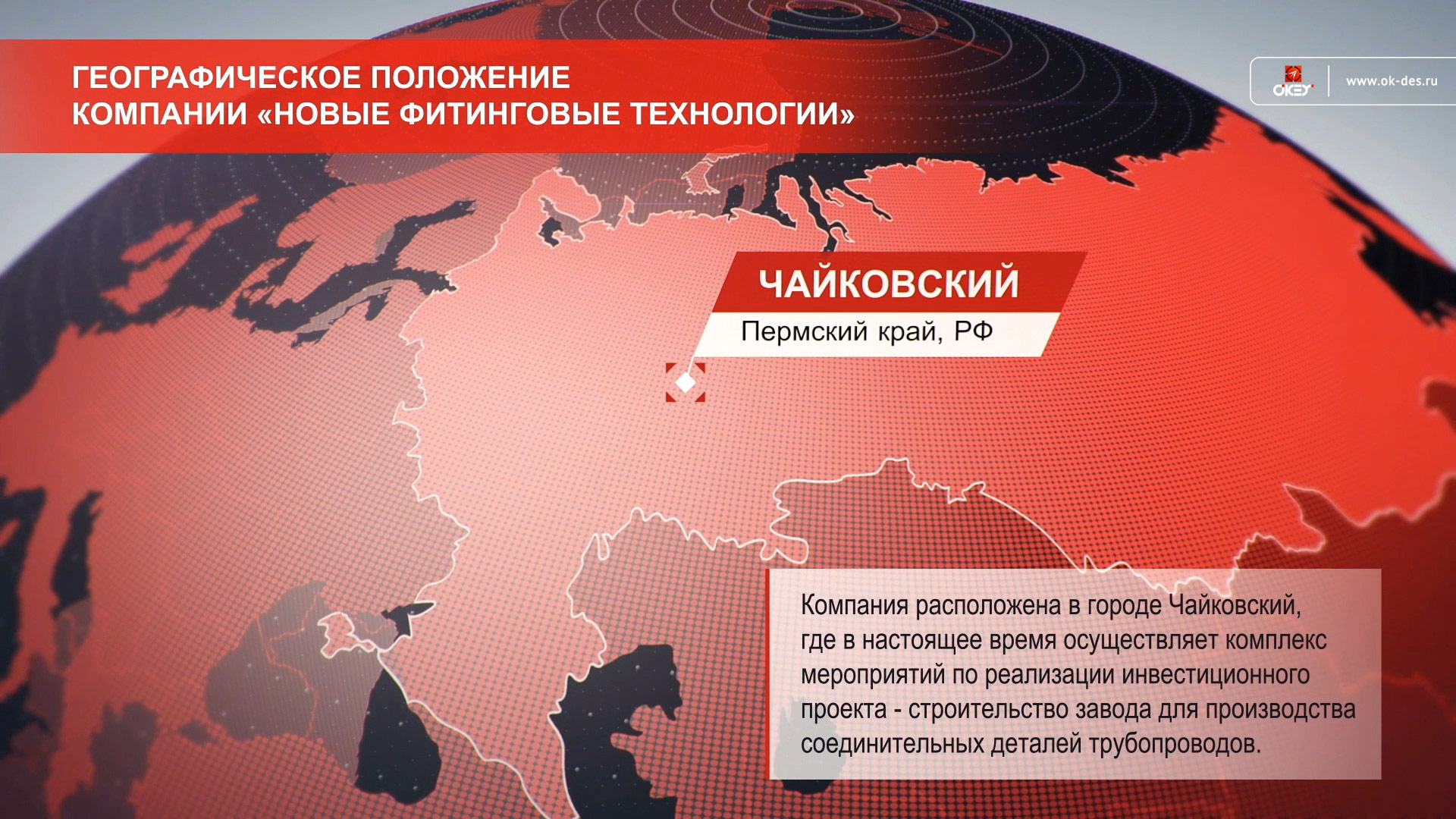 ГЕОГРАФИЧЕСКОЕ ПОЛОЖЕНИЕ
КОМПАНИИ «НОВЫЕ ФИТИНГОВЫЕ ТЕХНОЛОГИИ»

OKEY

www.ok-des.ru

ЧАЙКОВСКИЙ

Пермский край, РФ

Компания расположена в городе Чайковский, где в настоящее время осуществляет комплекс мероприятий по реализации инвестиционного проекта - строительство завода для производства соединительных деталей трубопроводов.